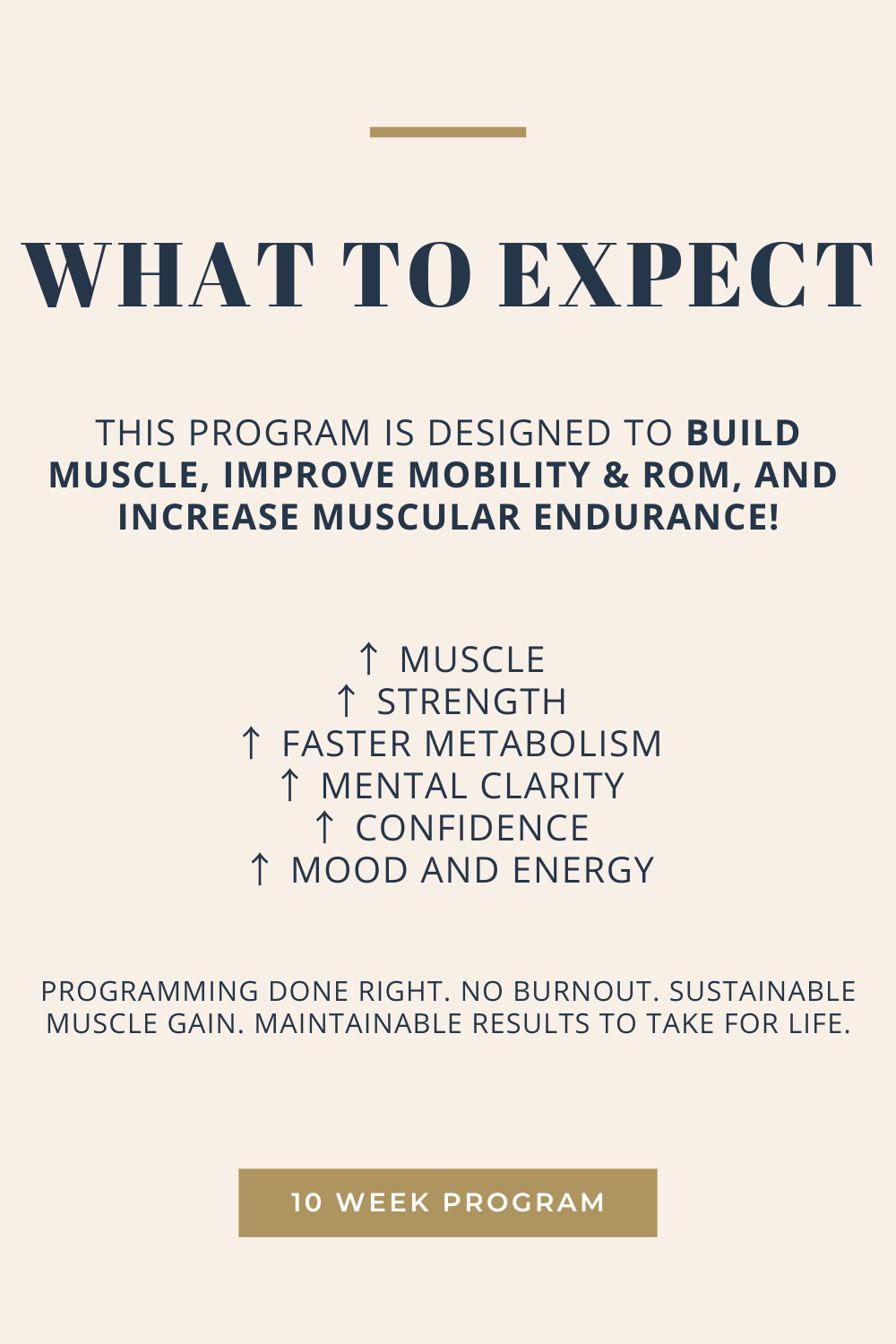 WHAT TO EXPECT

THIS PROGRAM IS DESIGNED TO BUILD MUSCLE, IMPROVE MOBILITY & ROM, AND INCREASE MUSCULAR ENDURANCE!

↑ MUSCLE
↑ STRENGTH
↑ FASTER METABOLISM
↑ MENTAL CLARITY
↑ CONFIDENCE
↑ MOOD AND ENERGY

PROGRAMMING DONE RIGHT. NO BURNOUT. SUSTAINABLE MUSCLE GAIN. MAINTAINABLE RESULTS TO TAKE FOR LIFE.

10 WEEK PROGRAM